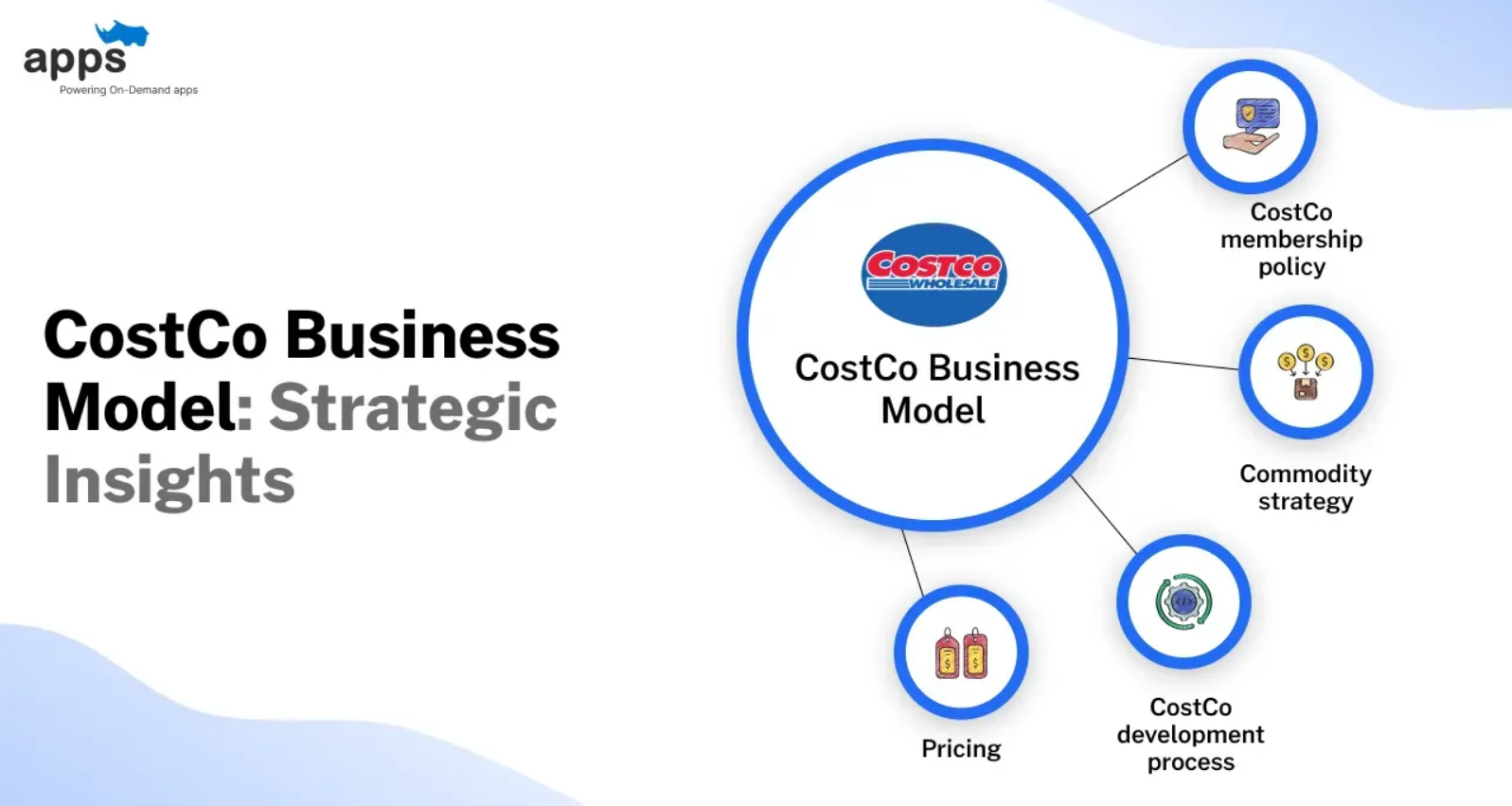 apps
Powering On-Demand apps

CostCo Business Model: Strategic Insights

COSTCO WHOLESALE

CostCo Business Model

CostCo membership policy

Commodity strategy

CostCo development process

Pricing